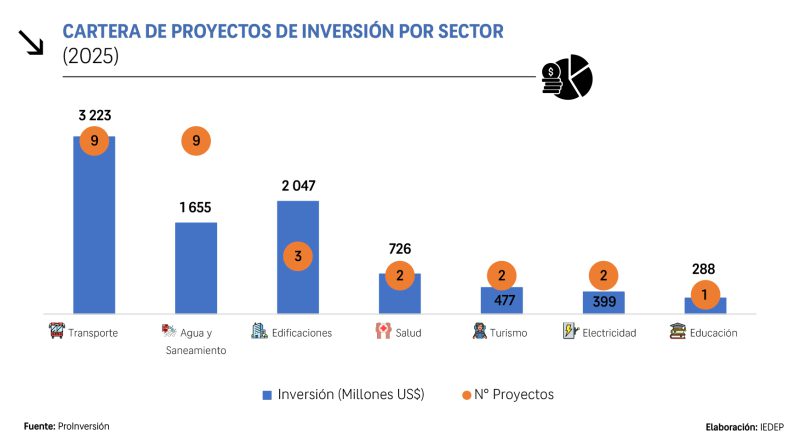 CARTERA DE PROYECTOS DE INVERSIÓN POR SECTOR
(2025)

3 223
9
9
1 655
2 047
3
726
2
2
477
2
399
288
1

Transporte
Agua y Saneamiento
Edificaciones
Salud
Turismo
Electricidad
Educación

Inversión (Millones US$)
N° Proyectos

Fuente: ProInversión
Elaboración: IEDEP